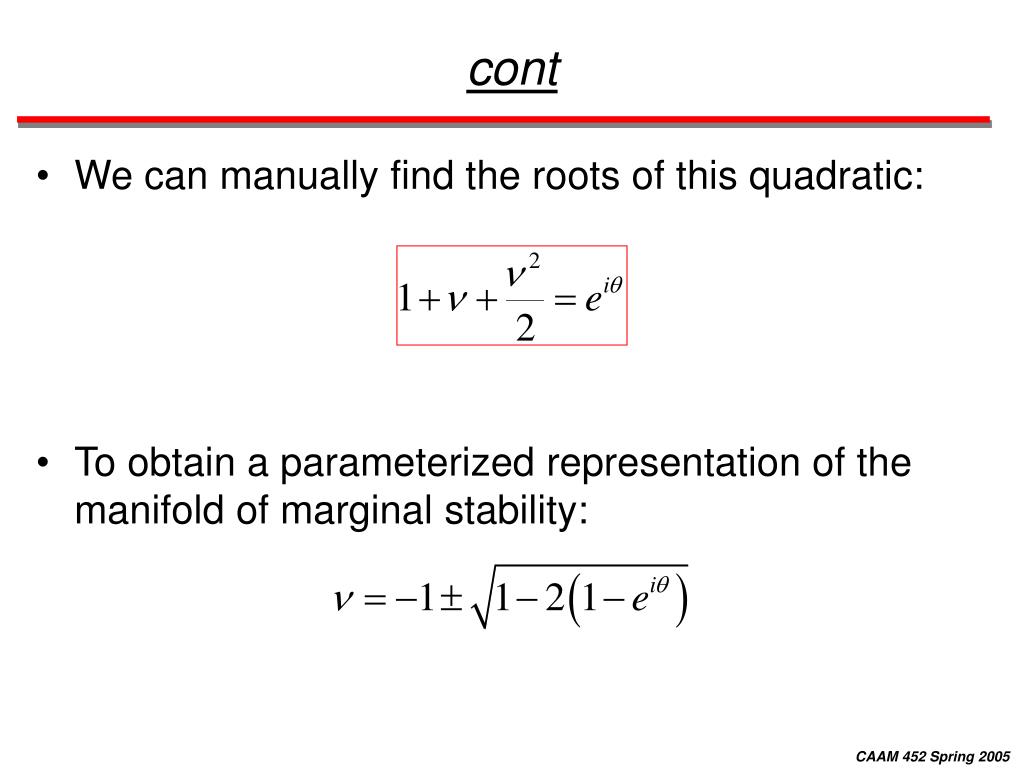 cont

• We can manually find the roots of this quadratic:

$1+\nu+\frac{\nu^2}{2}=e^{i\theta}$

• To obtain a parameterized representation of the manifold of marginal stability:

$\nu=-1\pm\sqrt{1-2\left(1-e^{i\theta}\right)}$

CAAM 452 Spring 2005